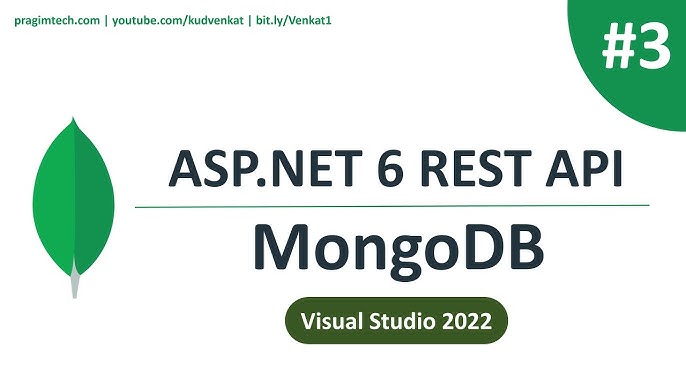 pragimtech.com | youtube.com/kudvenkat | bit.ly/Venkat1

#3

ASP.NET 6 REST API

MongoDB

Visual Studio 2022